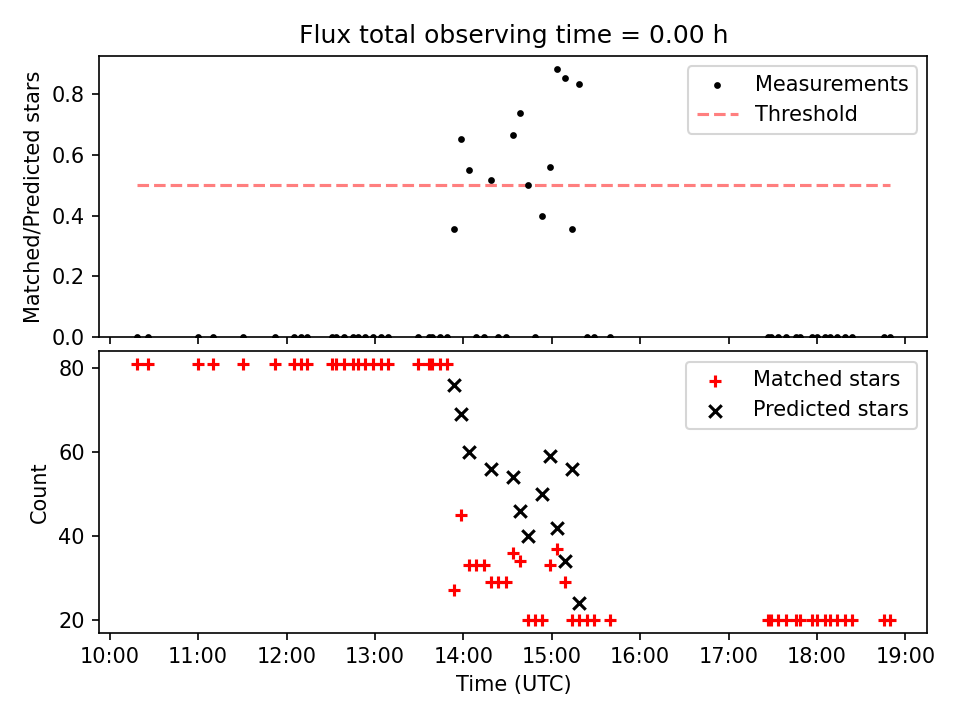 Flux total observing time = 0.00 h

Matched/Predicted stars

0.8
0.6
0.4
0.2
0.0

Measurements
Threshold

Count

80
60
40
20

Matched stars
Predicted stars

10:00 11:00 12:00 13:00 14:00 15:00 16:00 17:00 18:00 19:00

Time (UTC)